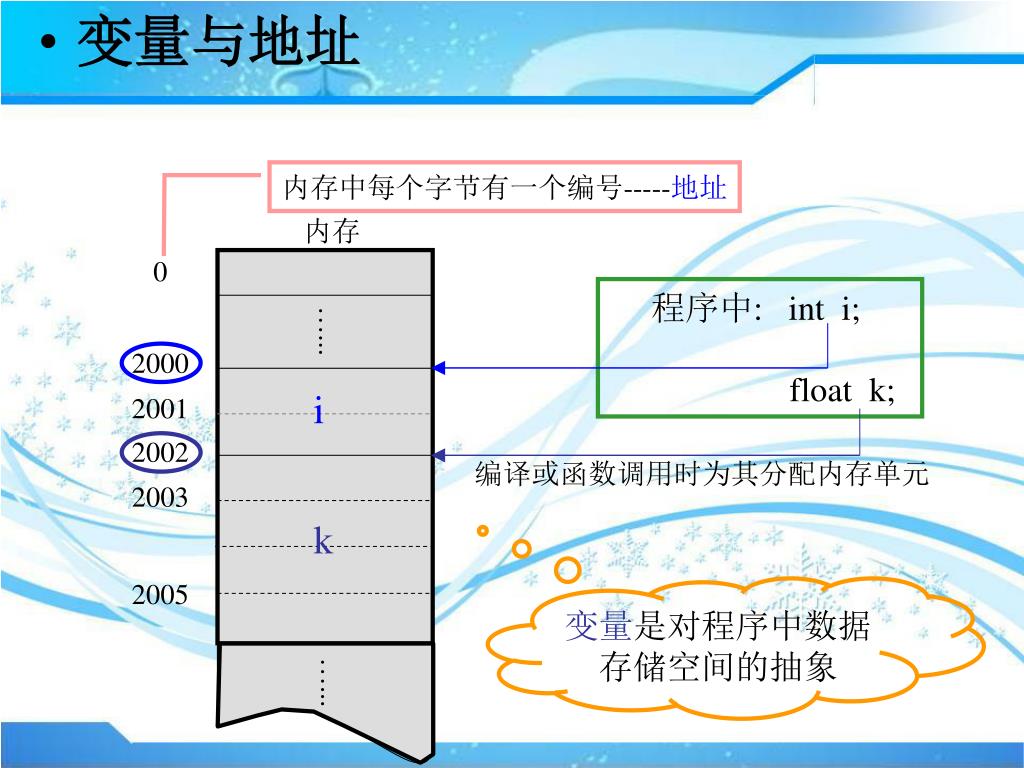 • 变量与地址

内存中每个字节有一个编号-----地址

内存

0

……

2000

2001

i

2002

2003

k

2005

……

程序中: int i;

float k;

编译或函数调用时为其分配内存单元

变量是对程序中数据存储空间的抽象